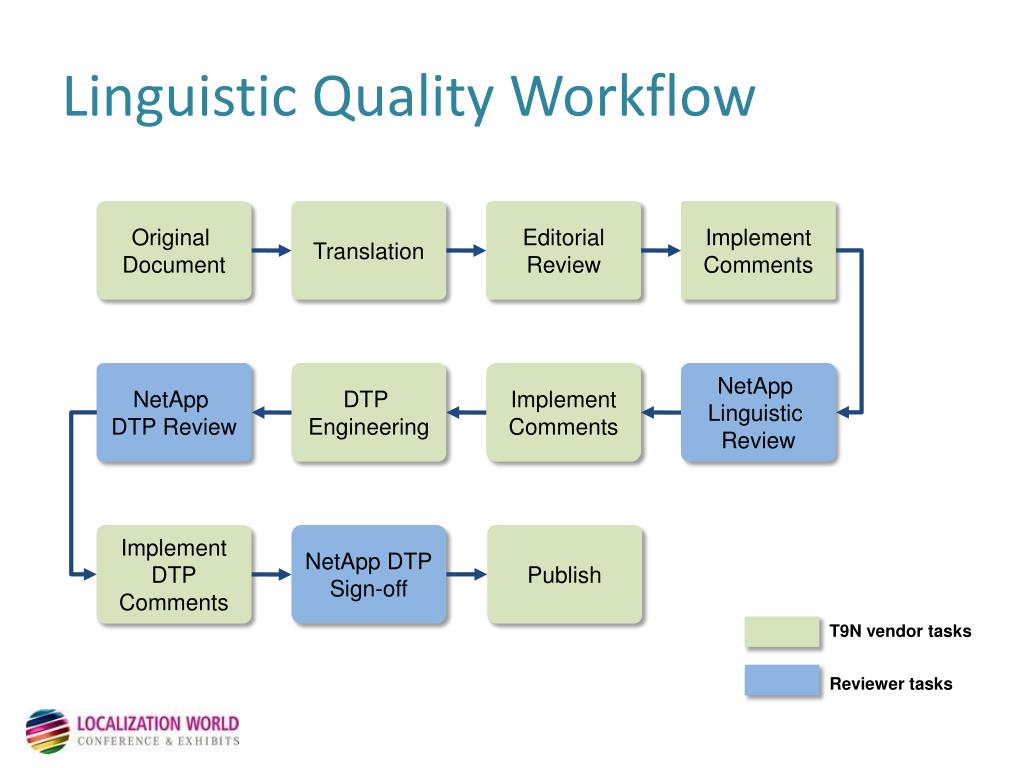 Linguistic Quality Workflow

Original Document

Translation

Editorial Review

Implement Comments

NetApp Linguistic Review

Implement Comments

DTP Engineering

NetApp DTP Review

Implement DTP Comments

NetApp DTP Sign-off

Publish

T9N vendor tasks

Reviewer tasks

LOCALIZATION WORLD
CONFERENCE & EXHIBITS